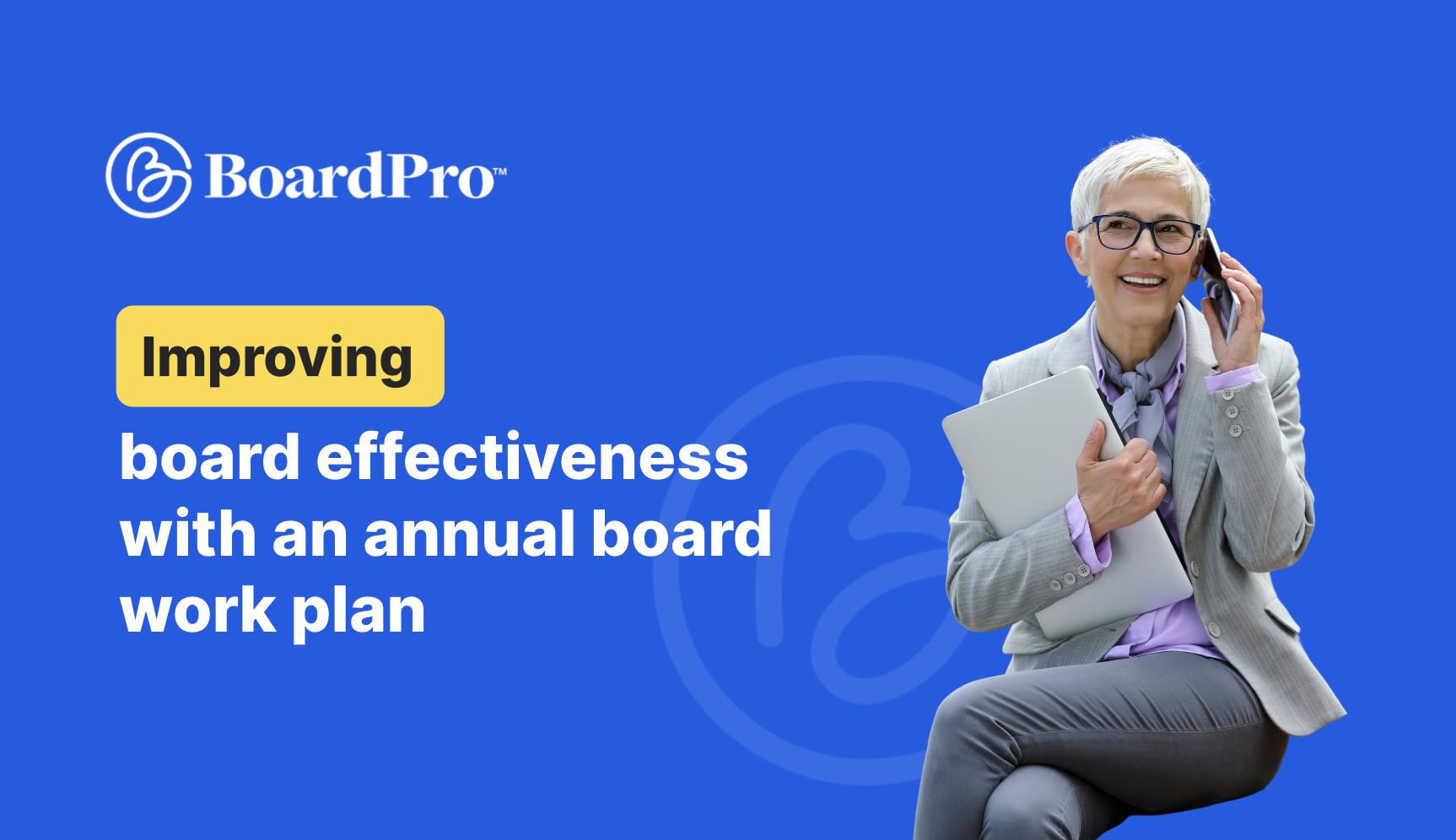 BoardPro™

Improving

board effectiveness with an annual board work plan